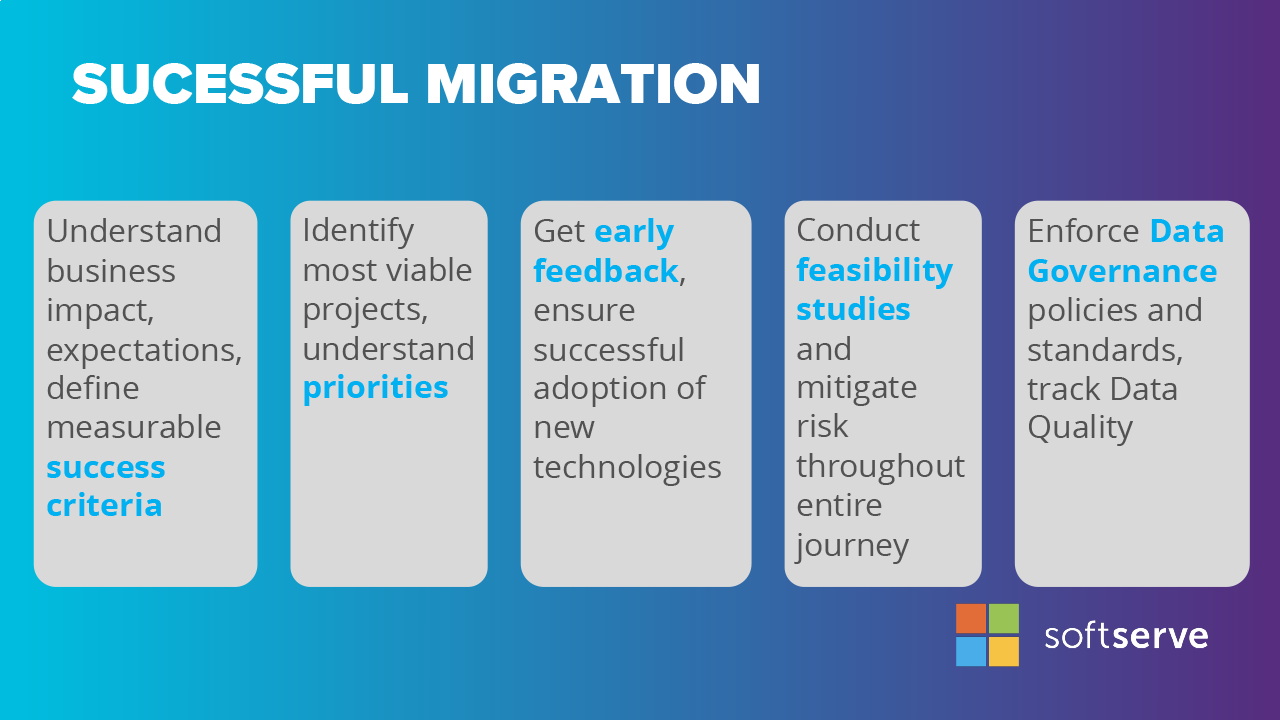 SUCESSFUL MIGRATION

Understand business impact, expectations, define measurable success criteria

Identify most viable projects, understand priorities

Get early feedback, ensure successful adoption of new technologies

Conduct feasibility studies and mitigate risk throughout entire journey

Enforce Data Governance policies and standards, track Data Quality

softserve